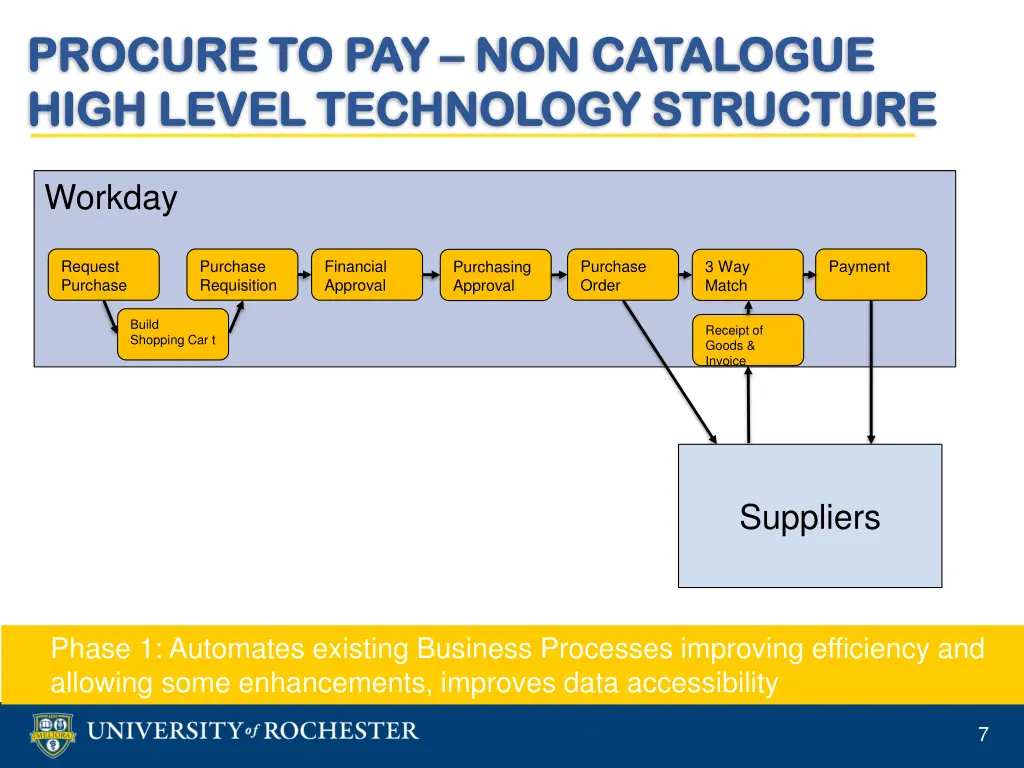 PROCURE TO PAY – NON CATALOGUE HIGH LEVEL TECHNOLOGY STRUCTURE

Workday

Request Purchase

Purchase Requisition

Financial Approval

Purchasing Approval

Purchase Order

3 Way Match

Payment

Build Shopping Car t

Receipt of Goods & Invoice

Suppliers

Phase 1: Automates existing Business Processes improving efficiency and allowing some enhancements, improves data accessibility

MELIORA

UNIVERSITY of ROCHESTER

7